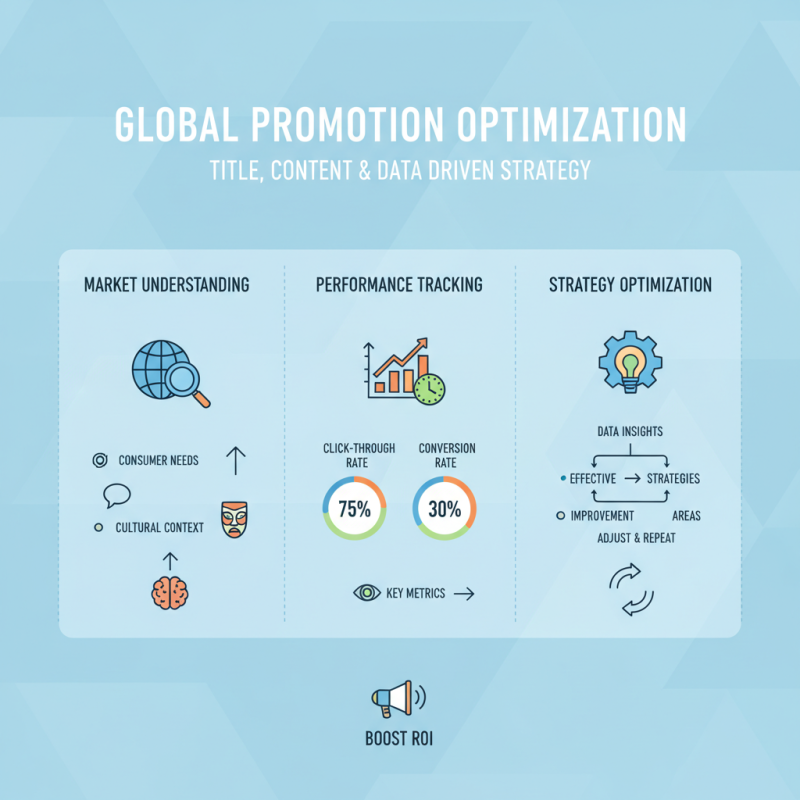 GLOBAL PROMOTION OPTIMIZATION

TITLE, CONTENT & DATA DRIVEN STRATEGY

MARKET UNDERSTANDING

CONSUMER NEEDS

CULTURAL CONTEXT

PERFORMANCE TRACKING

CLICK-THROUGH RATE

75%

CONVERSION RATE

30%

KEY METRICS

STRATEGY OPTIMIZATION

DATA INSIGHTS

EFFECTIVE → STRATEGIES

IMPROVEMENT AREAS

ADJUST & REPEAT

BOOST ROI